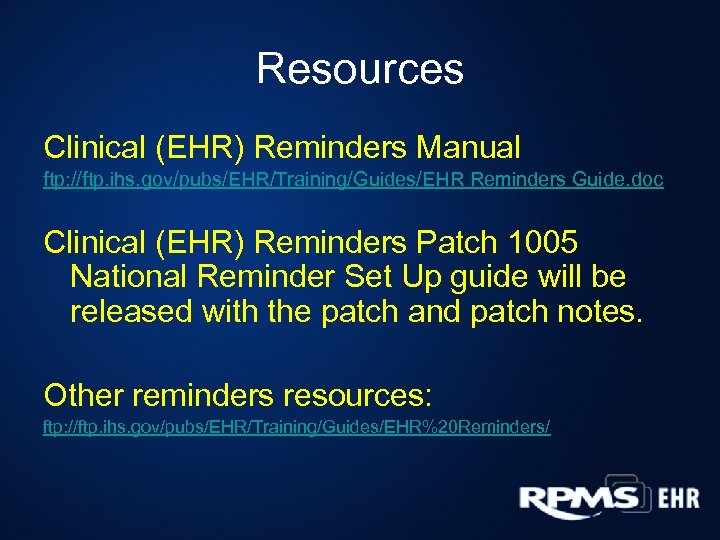 Resources

Clinical (EHR) Reminders Manual

ftp://ftp.ihs.gov/pubs/EHR/Training/Guides/EHR Reminders Guide.doc

Clinical (EHR) Reminders Patch 1005 National Reminder Set Up guide will be released with the patch and patch notes.

Other reminders resources:

ftp://ftp.ihs.gov/pubs/EHR/Training/Guides/EHR%20Reminders/

RPMS EHR